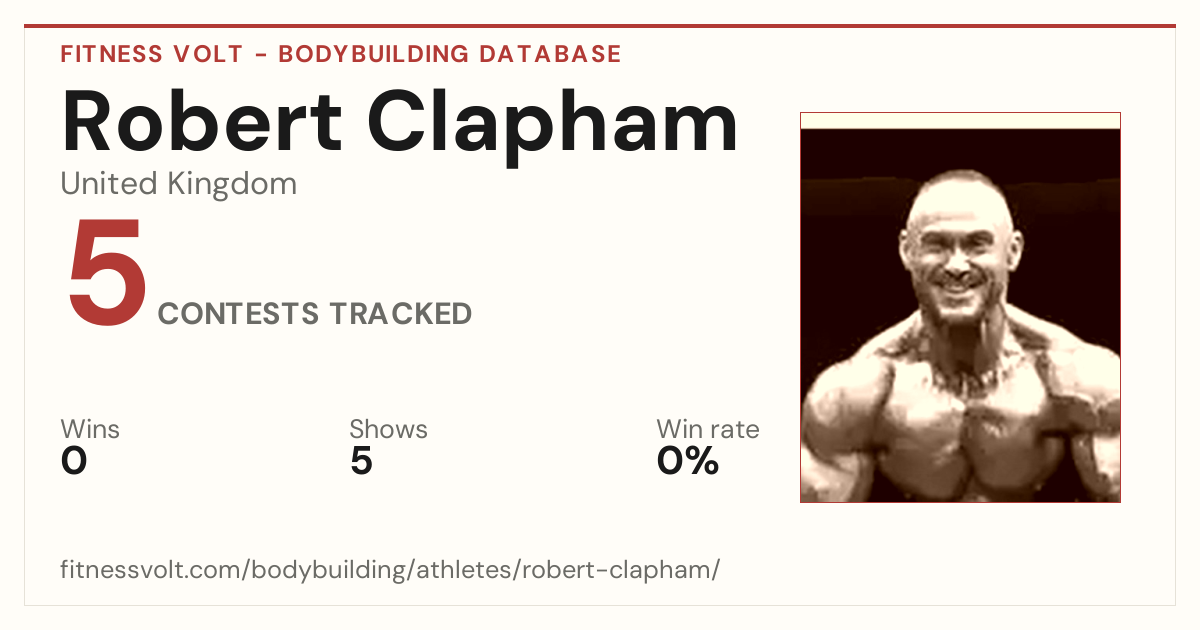 FITNESS VOLT - BODYBUILDING DATABASE

Robert Clapham

United Kingdom

5 CONTESTS TRACKED

Wins
0

Shows
5

Win rate
0%

fitnessvolt.com/bodybuilding/athletes/robert-clapham/